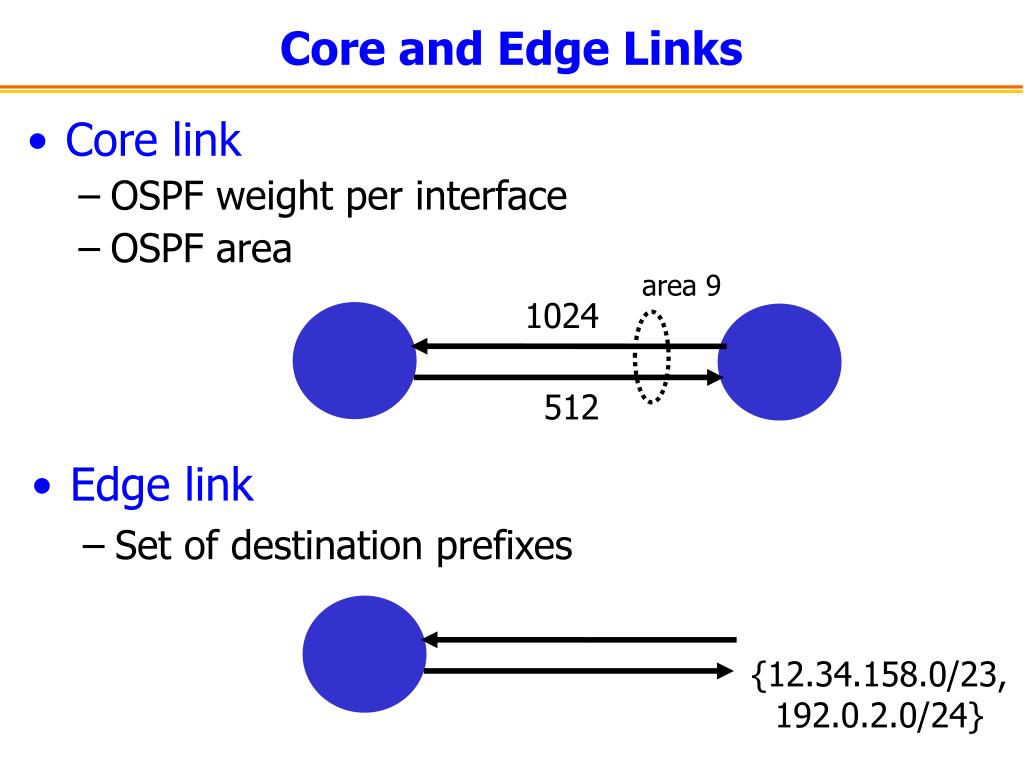 Core and Edge Links

• Core link
– OSPF weight per interface
– OSPF area

area 9
1024
512

• Edge link
– Set of destination prefixes

{12.34.158.0/23, 192.0.2.0/24}